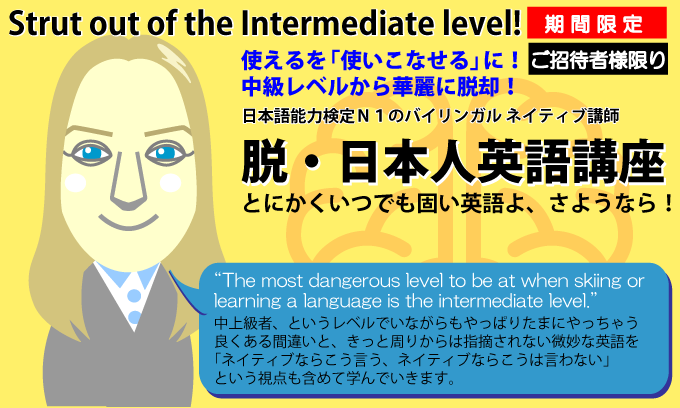 Strut out of the Intermediate level!

期間限定

ご招待者様限り

使えるを「使いこなせる」に！
中級レベルから華麗に脱却！

日本語能力検定Ｎ１のバイリンガル ネイティブ講師

脱・日本人英語講座

とにかくいつでも固い英語よ、さようなら！

“The most dangerous level to be at when skiing or learning a language is the intermediate level.”
中上級者、というレベルでいながらもやっぱりたまにやっちゃう良くある間違いと、きっと周りからは指摘されない微妙な英語を「ネイティブならこう言う、ネイティブならこうは言わない」という視点も含めて学んでいきます。